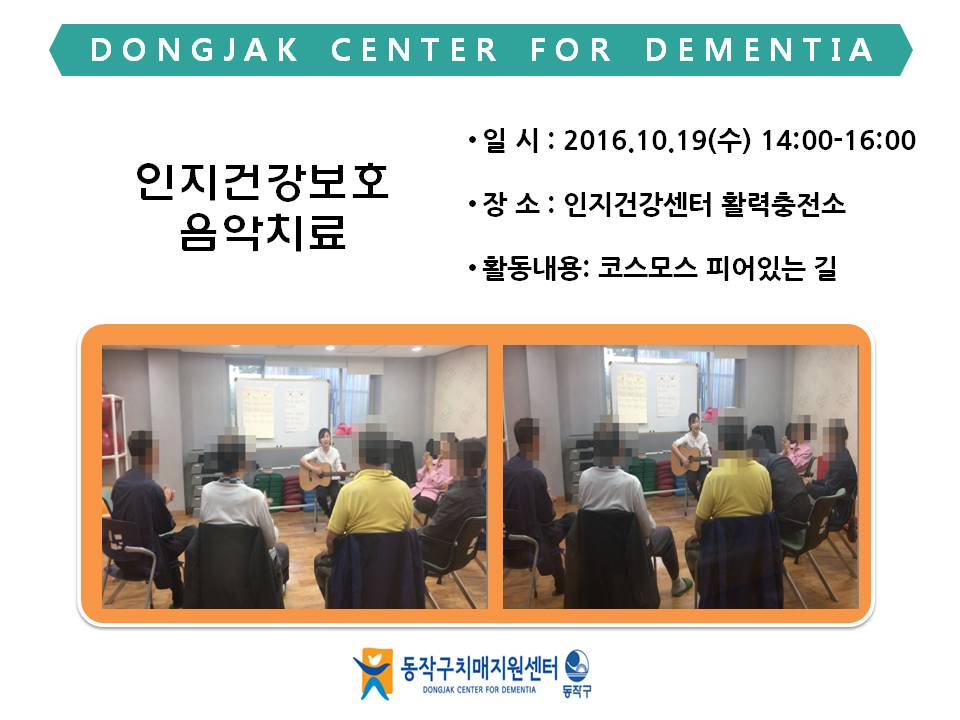 DONGJAK CENTER FOR DEMENTIA

인지건강보호
음악치료

• 일 시 : 2016.10.19(수) 14:00-16:00

• 장 소 : 인지건강센터 활력충전소

• 활동내용: 코스모스 피어있는 길

동작구치매지원센터
DONGJAK CENTER FOR DEMENTIA
동작구